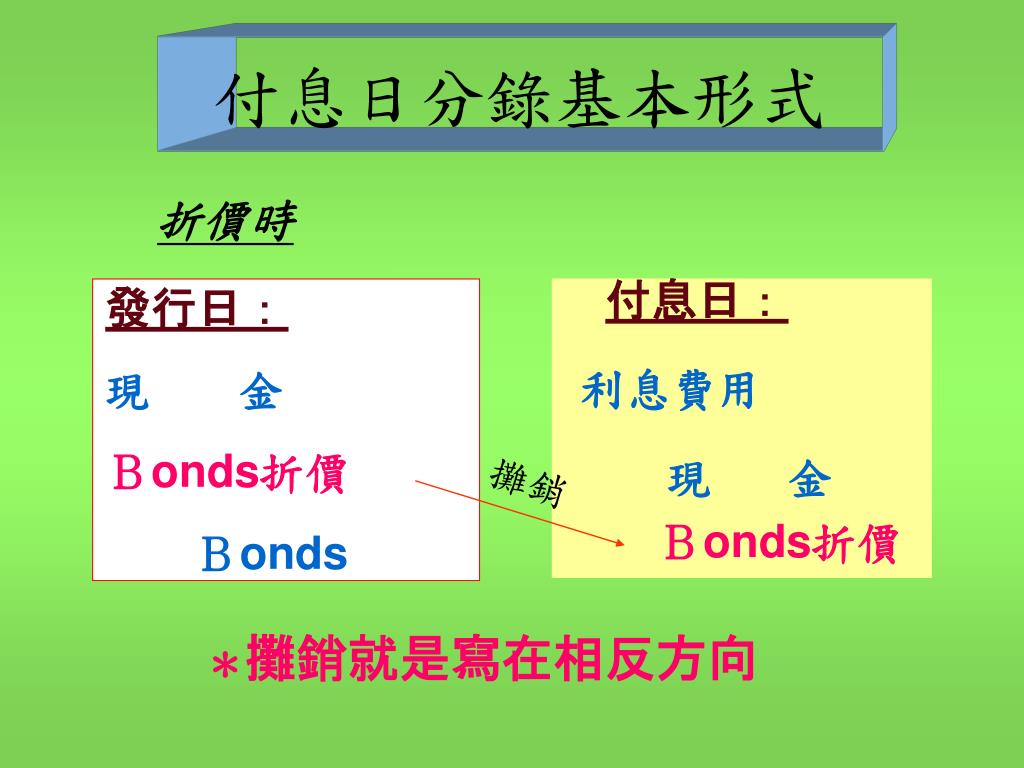 付息日分錄基本形式

折價時

發行日：
現　　金
Ｂonds折價
　Ｂonds

攤銷

付息日：
利息費用
　現　　金
　Ｂonds折價

＊攤銷就是寫在相反方向